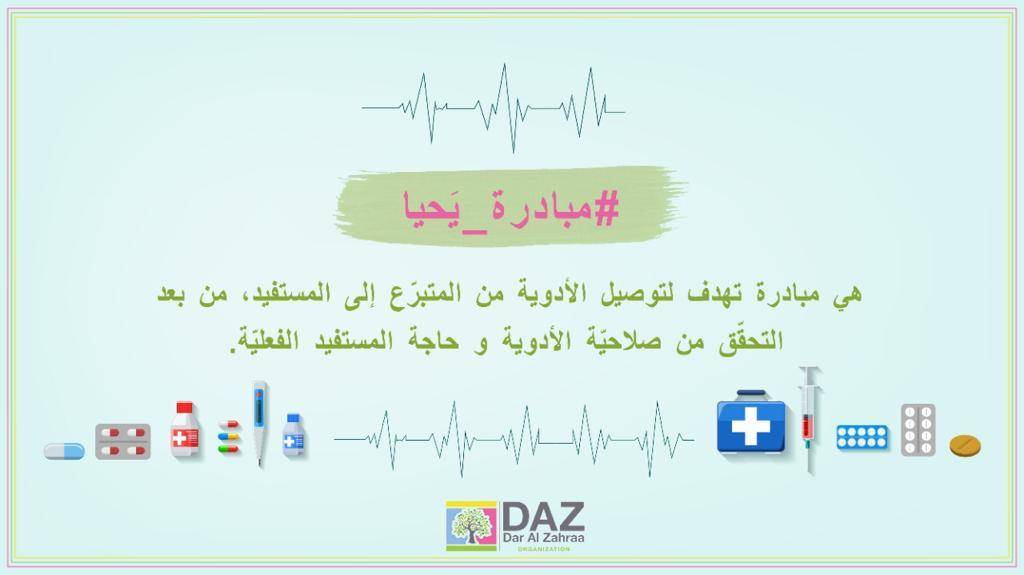 #مبادرة_يَحيا

هي مبادرة تهدف لتوصيل الأدوية من المتبرّع إلى المستفيد، من بعد التحقّق من صلاحيّة الأدوية و حاجة المستفيد الفعليّة.

DAZ
Dar Al Zahraa
ORGANIZATION